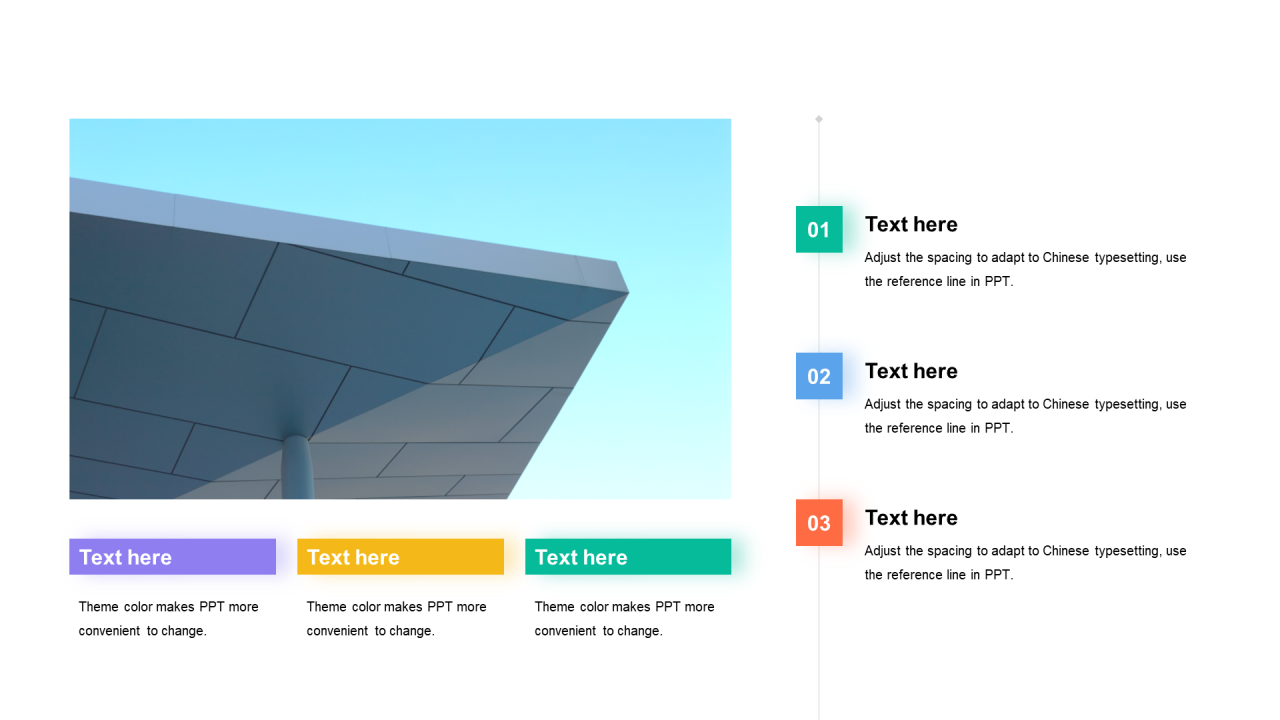 Text here

Theme color makes PPT more convenient to change.

Text here

Theme color makes PPT more convenient to change.

Text here

Theme color makes PPT more convenient to change.

01

Text here

Adjust the spacing to adapt to Chinese typesetting, use the reference line in PPT.

02

Text here

Adjust the spacing to adapt to Chinese typesetting, use the reference line in PPT.

03

Text here

Adjust the spacing to adapt to Chinese typesetting, use the reference line in PPT.